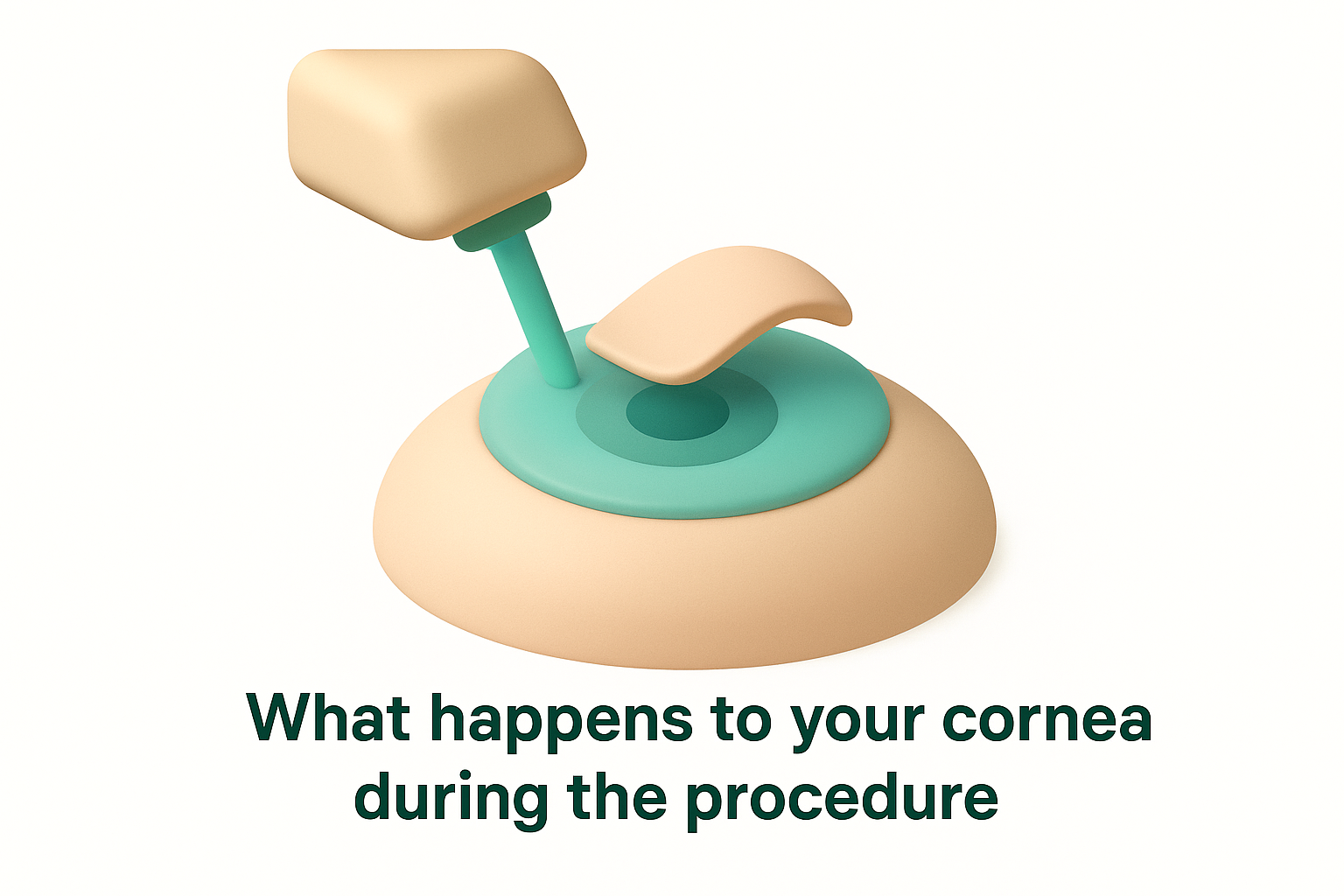 What happens to your cornea during the procedure